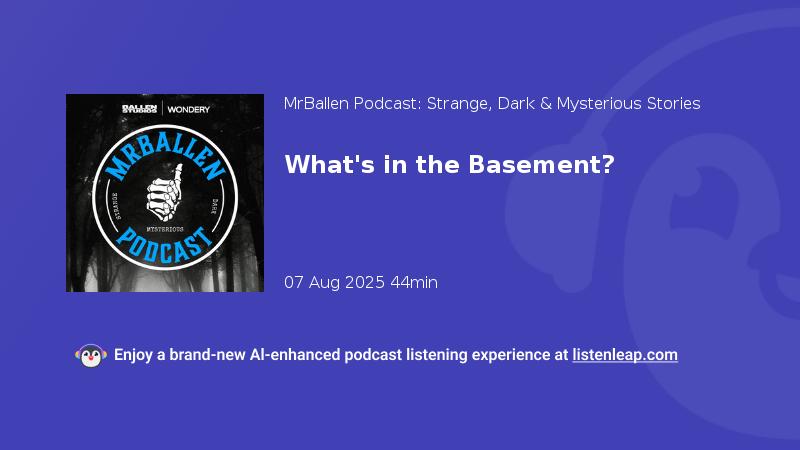 BALLEN STUDIOS | WONDERY

MRBALLEN

STRANGE DARK MYSTERIOUS

PODCAST

MrBallen Podcast: Strange, Dark & Mysterious Stories

What's in the Basement?

07 Aug 2025 44min

Enjoy a brand-new AI-enhanced podcast listening experience at listenleap.com